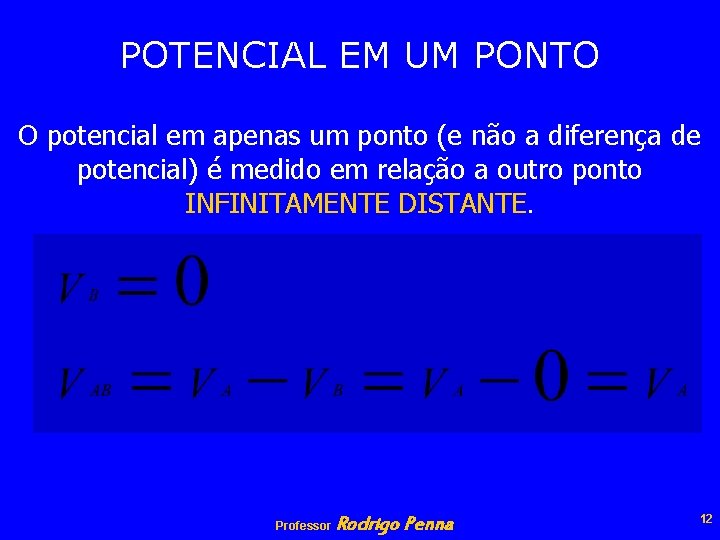 POTENCIAL EM UM PONTO

O potencial em apenas um ponto (e não a diferença de potencial) é medido em relação a outro ponto INFINITAMENTE DISTANTE.

$V_B = 0$

$V_{AB} = V_A - V_B = V_A - 0 = V_A$

Professor Rodrigo Penna

12